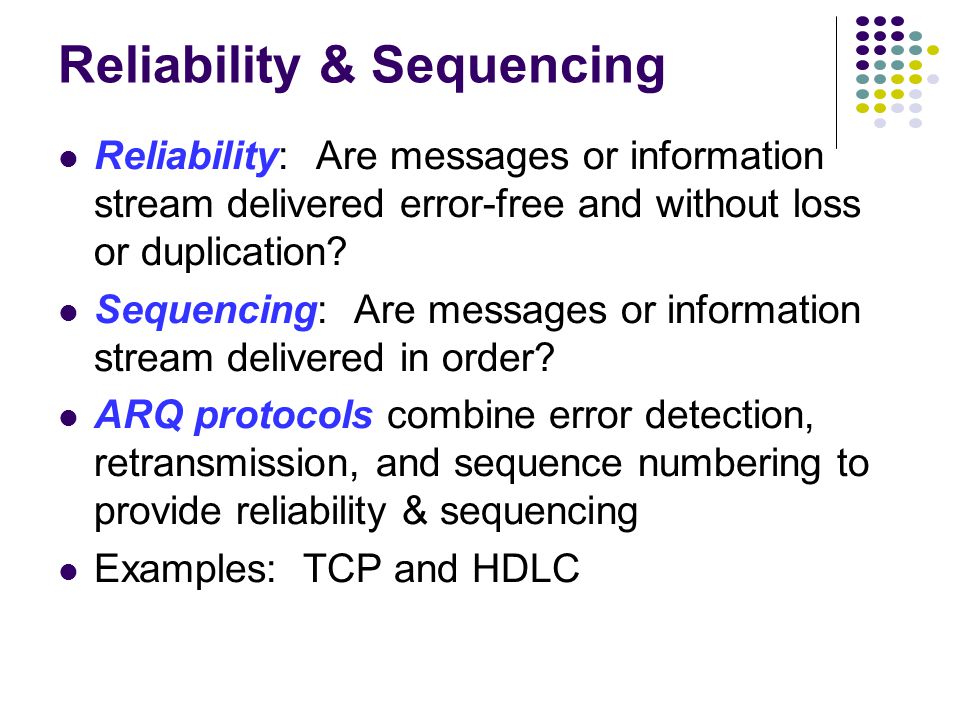 Reliability & Sequencing

- Reliability: Are messages or information stream delivered error-free and without loss or duplication?
- Sequencing: Are messages or information stream delivered in order?
- ARQ protocols combine error detection, retransmission, and sequence numbering to provide reliability & sequencing
- Examples: TCP and HDLC